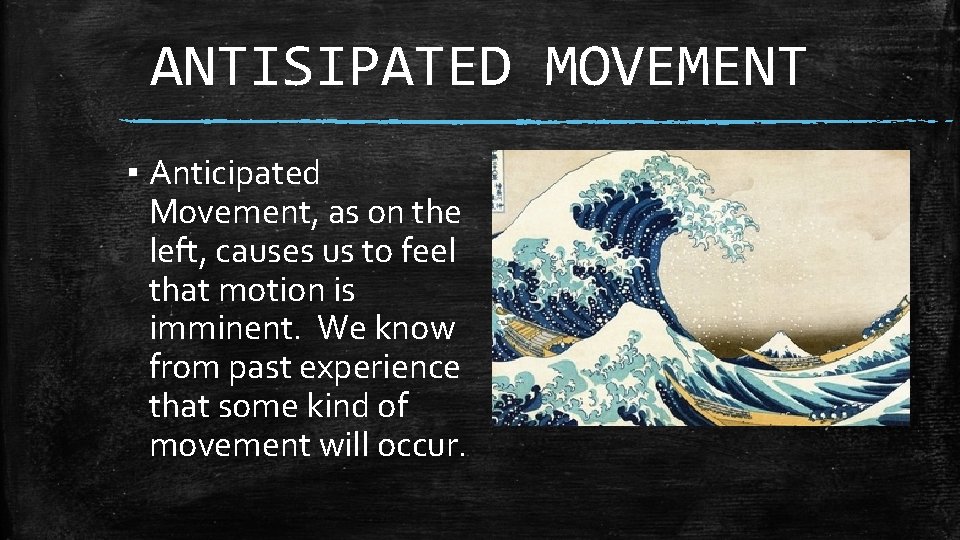 ANTISIPATED MOVEMENT

▪ Anticipated Movement, as on the left, causes us to feel that motion is imminent. We know from past experience that some kind of movement will occur.